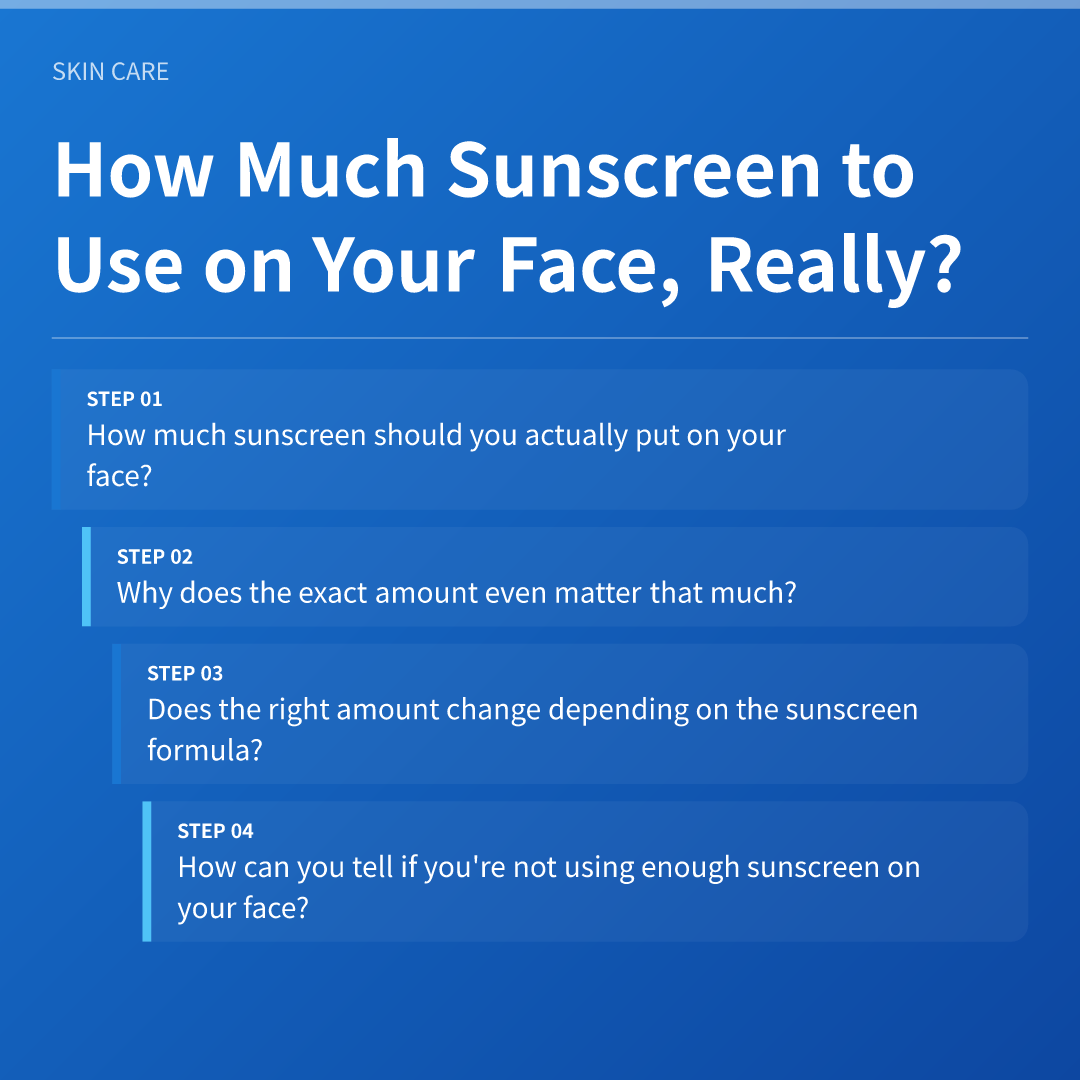 SKIN CARE

How Much Sunscreen to Use on Your Face, Really?

STEP 01
How much sunscreen should you actually put on your face?

STEP 02
Why does the exact amount even matter that much?

STEP 03
Does the right amount change depending on the sunscreen formula?

STEP 04
How can you tell if you're not using enough sunscreen on your face?